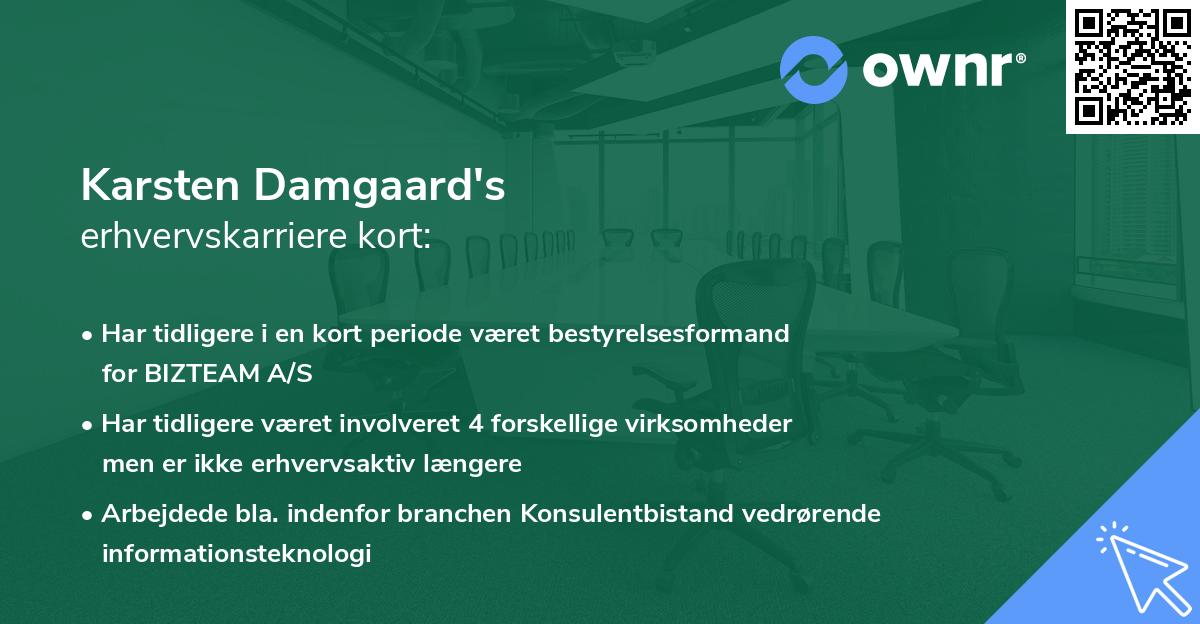 ownr®

Karsten Damgaard's
erhvervskarriere kort:

• Har tidligere i en kort periode været bestyrelsesformand for BIZTEAM A/S
• Har tidligere været involveret 4 forskellige virksomheder men er ikke erhvervsaktiv længere
• Arbejdede bla. indenfor branchen Konsulentbistand vedrørende informationsteknologi